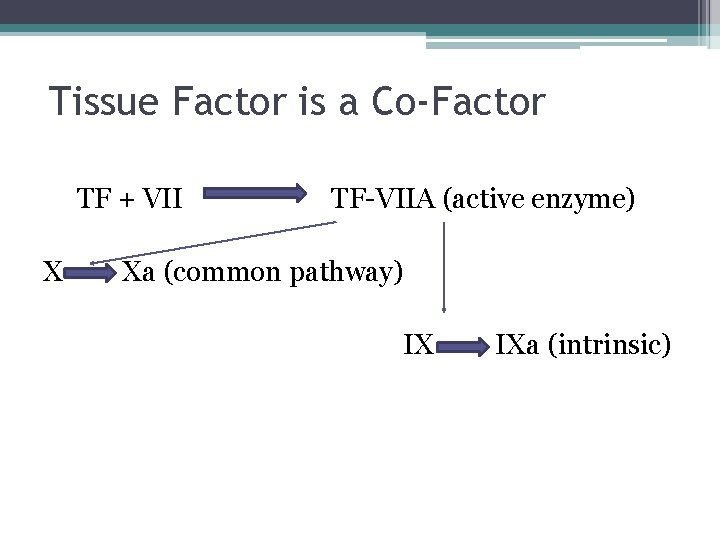 Tissue Factor is a Co-Factor

TF + VII TF-VIIA (active enzyme)

X Xa (common pathway)

IX IXa (intrinsic)